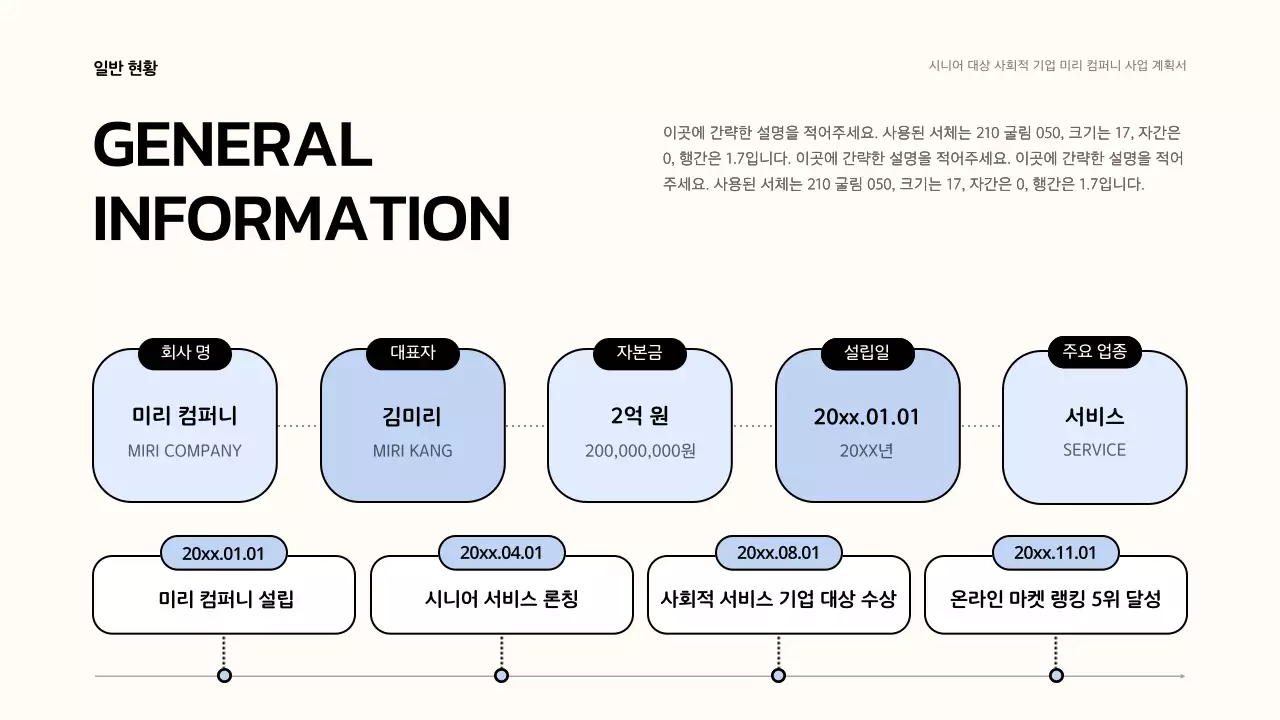 일반 현황

시니어 대상 사회적 기업 미리 컴퍼니 사업 계획서

GENERAL INFORMATION

이곳에 간략한 설명을 적어주세요. 사용된 서체는 210 굴림 050, 크기는 17, 자간은 0, 행간은 1.7입니다. 이곳에 간략한 설명을 적어주세요. 이곳에 간략한 설명을 적어주세요. 사용된 서체는 210 굴림 050, 크기는 17, 자간은 0, 행간은 1.7입니다.

회사 명
미리 컴퍼니
MIRI COMPANY

대표자
김미리
MIRI KANG

자본금
2억 원
200,000,000원

설립일
20xx.01.01
20XX년

주요 업종
서비스
SERVICE

20xx.01.01
미리 컴퍼니 설립

20xx.04.01
시니어 서비스 론칭

20xx.08.01
사회적 서비스 기업 대상 수상

20xx.11.01
온라인 마켓 랭킹 5위 달성